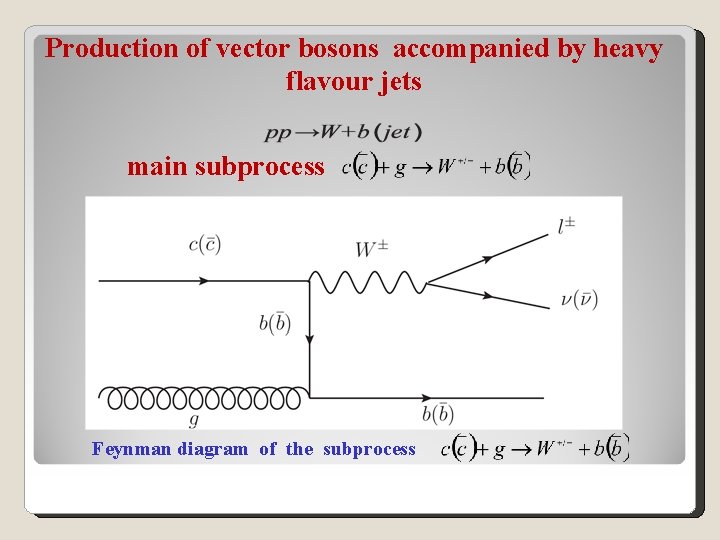 Production of vector bosons accompanied by heavy flavour jets

$pp \rightarrow W + b\,(jet)$

main subprocess $c(\bar{c}) + g \rightarrow W^{+/-} + b(\bar{b})$

$c(\bar{c})$

$W^{\pm}$

$l^{\pm}$

$\nu(\bar{\nu})$

$b(\bar{b})$

$g$

$b(\bar{b})$

Feynman diagram of the subprocess $c(\bar{c}) + g \rightarrow W^{+/-} + b(\bar{b})$